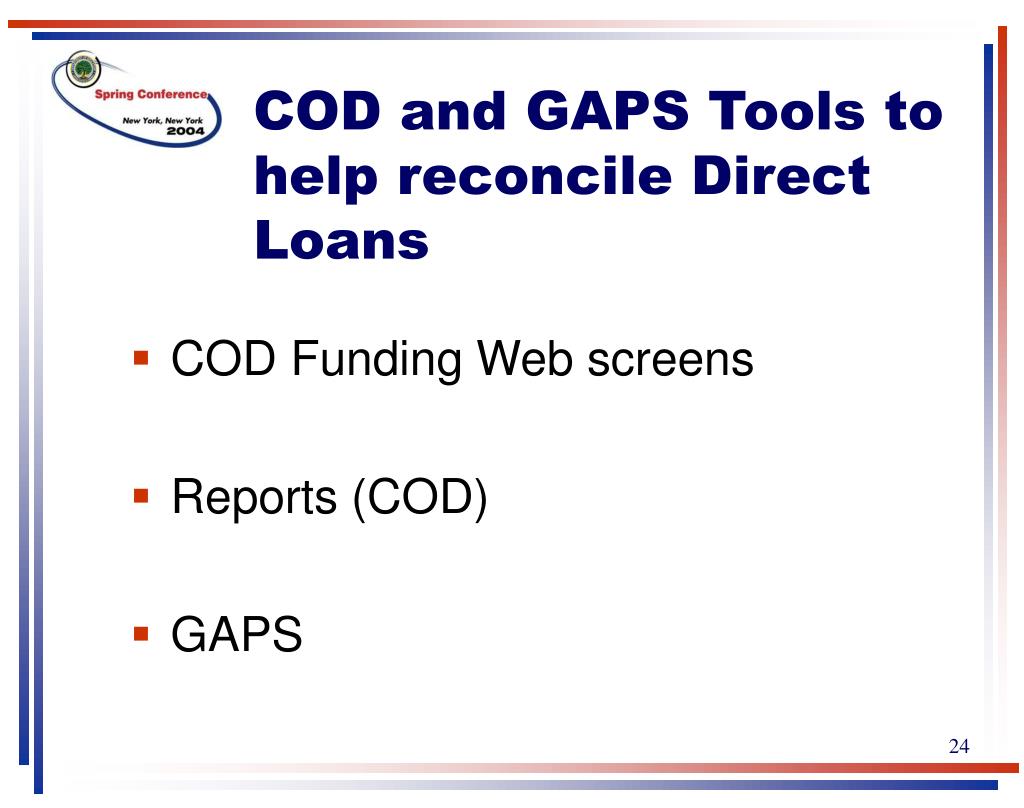 Spring Conference
New York, New York
2004

COD and GAPS Tools to help reconcile Direct Loans

▪ COD Funding Web screens

▪ Reports (COD)

▪ GAPS

24